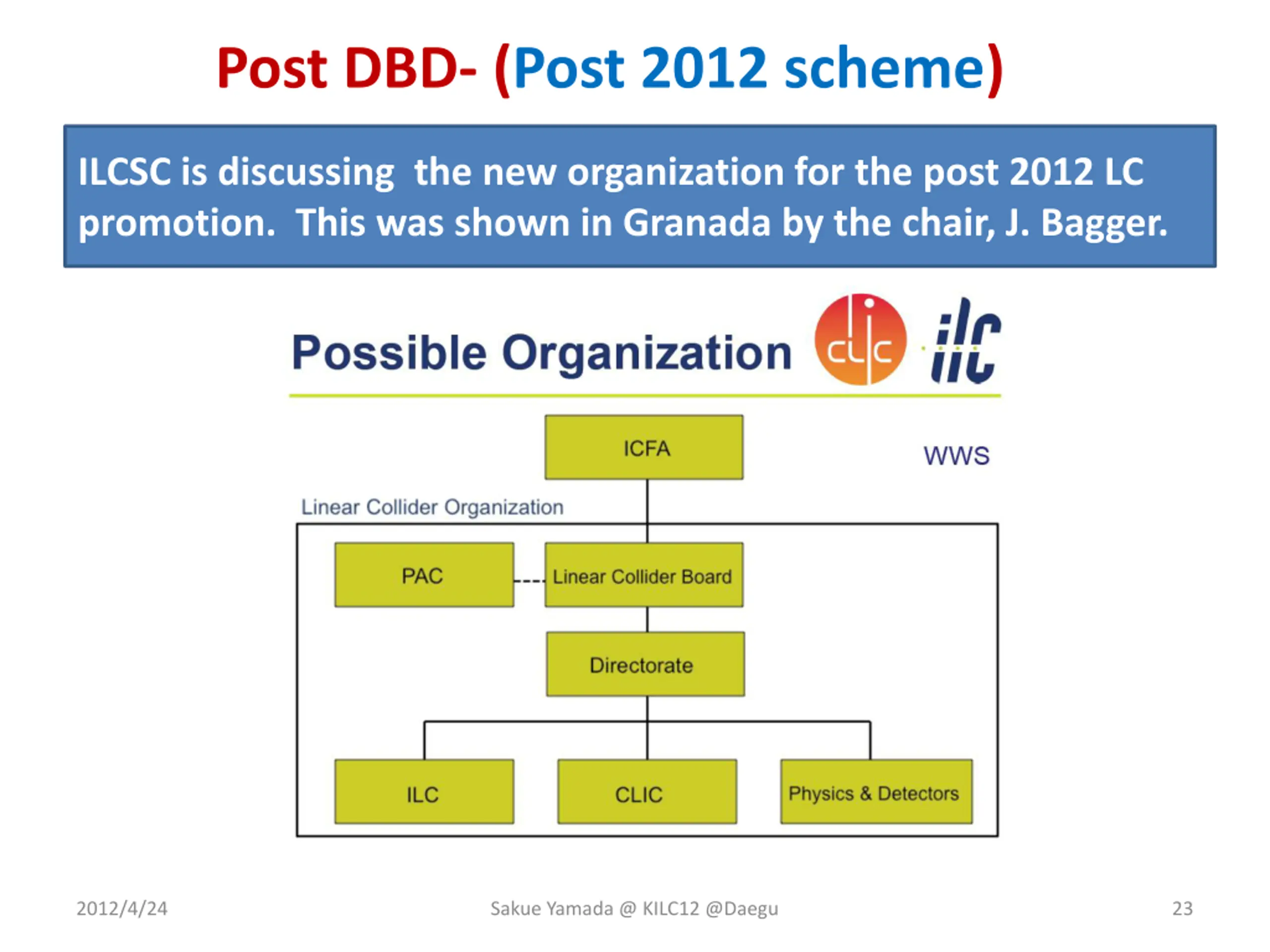 Post DBD- (Post 2012 scheme)

ILCSC is discussing the new organization for the post 2012 LC promotion. This was shown in Granada by the chair, J. Bagger.

Possible Organization

clic ilc

ICFA

WWS

Linear Collider Organization

PAC

Linear Collider Board

Directorate

ILC

CLIC

Physics & Detectors

2012/4/24

Sakue Yamada @ KILC12 @Daegu

23